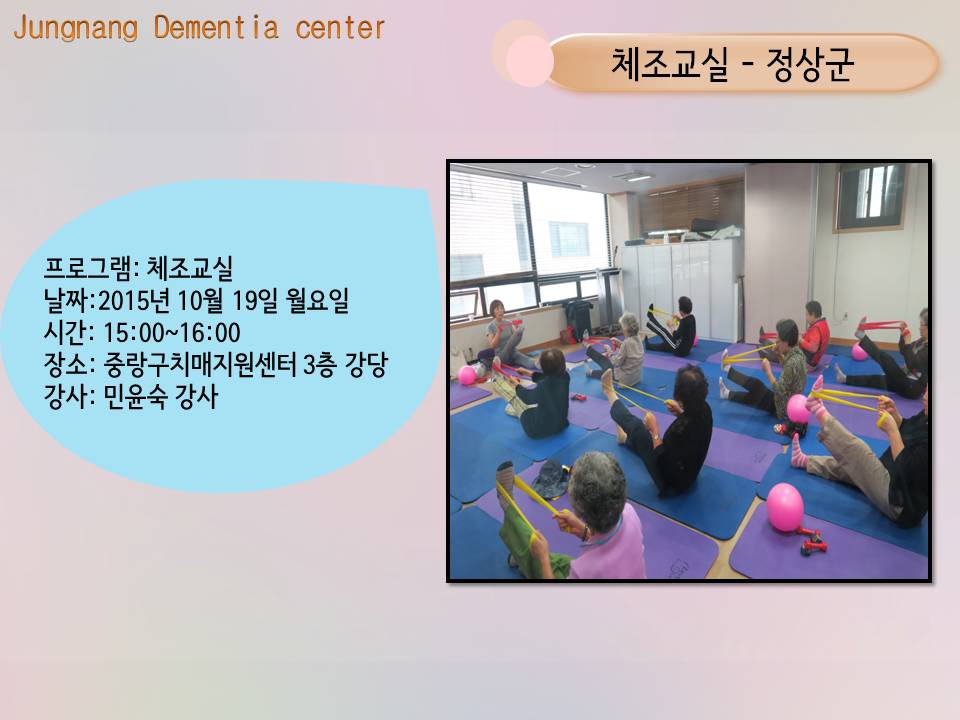 Jungnang Dementia center

체조교실 - 정상군

프로그램: 체조교실
날짜:2015년 10월 19일 월요일
시간: 15:00~16:00
장소: 중랑구치매지원센터 3층 강당
강사: 민윤숙 강사